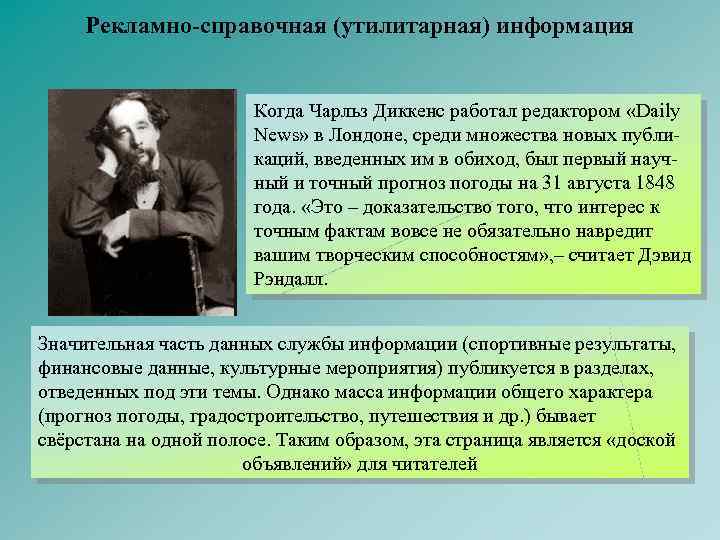 Рекламно-справочная (утилитарная) информация

Когда Чарльз Диккенс работал редактором «Daily News» в Лондоне, среди множества новых публикаций, введенных им в обиход, был первый научный и точный прогноз погоды на 31 августа 1848 года. «Это – доказательство того, что интерес к точным фактам вовсе не обязательно навредит вашим творческим способностям»,– считает Дэвид Рэндалл.

Значительная часть данных службы информации (спортивные результаты, финансовые данные, культурные мероприятия) публикуется в разделах, отведенных под эти темы. Однако масса информации общего характера (прогноз погоды, градостроительство, путешествия и др.) бывает свёрстана на одной полосе. Таким образом, эта страница является «доской объявлений» для читателей